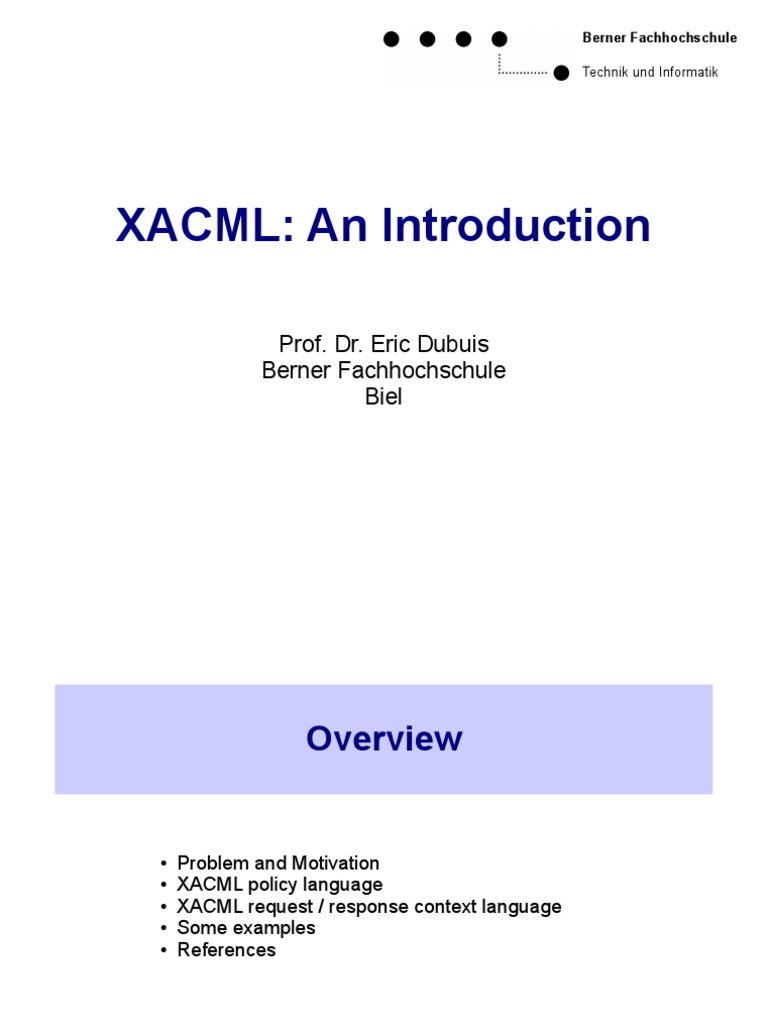 Berner Fachhochschule
Technik und Informatik

XACML: An Introduction

Prof. Dr. Eric Dubuis
Berner Fachhochschule
Biel

Overview

• Problem and Motivation
• XACML policy language
• XACML request / response context language
• Some examples
• References